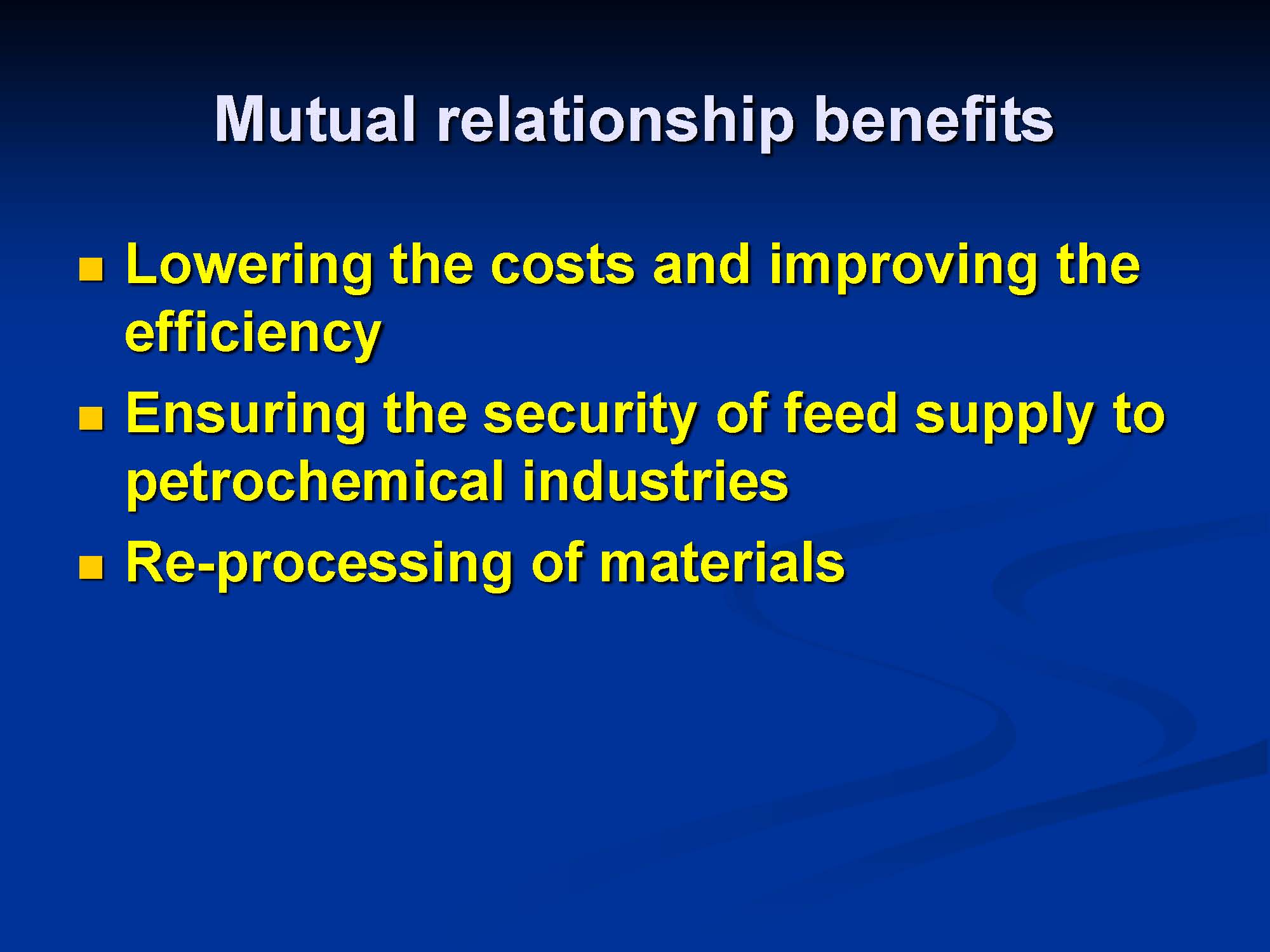 Mutual relationship benefits

- Lowering the costs and improving the efficiency
- Ensuring the security of feed supply to petrochemical industries
- Re-processing of materials